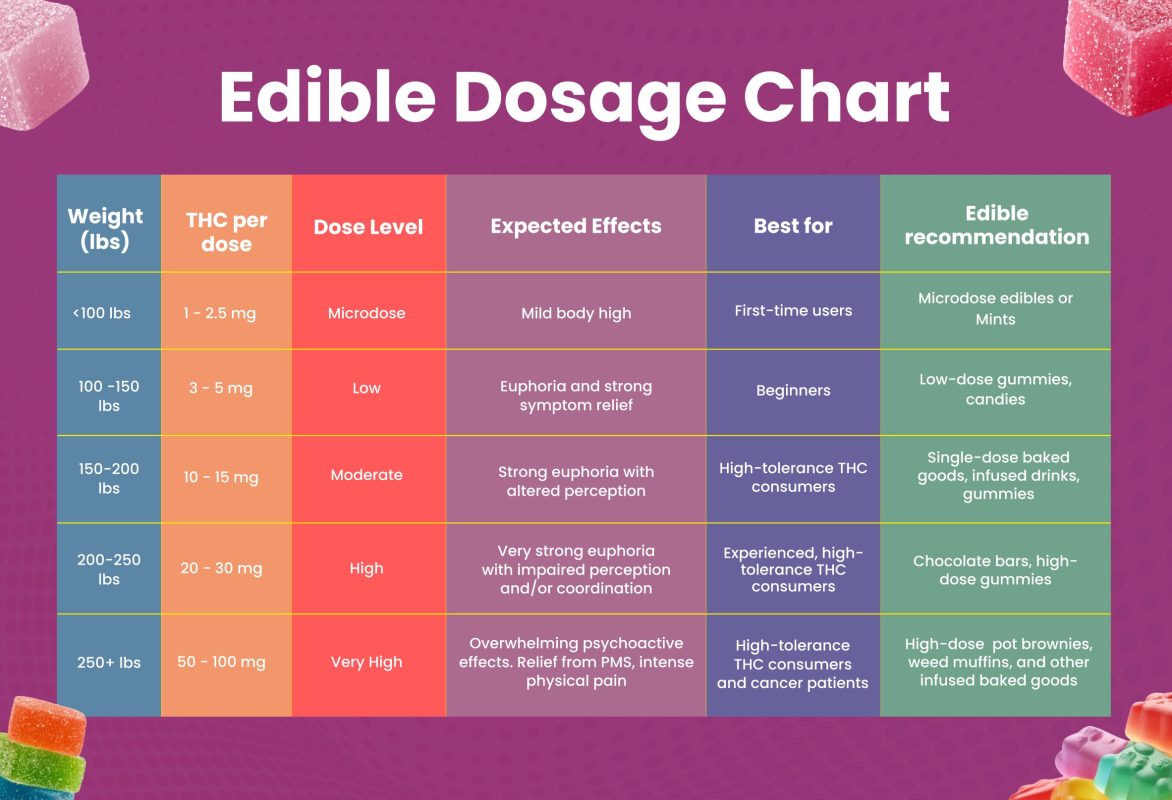 Edible Dosage Chart

| Weight (lbs) | THC per dose | Dose Level | Expected Effects | Best for | Edible recommendation |
|---|---|---|---|---|---|
| <100 lbs | 1 - 2.5 mg | Microdose | Mild body high | First-time users | Microdose edibles or Mints |
| 100 -150 lbs | 3 - 5 mg | Low | Euphoria and strong symptom relief | Beginners | Low-dose gummies, candies |
| 150-200 lbs | 10 - 15 mg | Moderate | Strong euphoria with altered perception | High-tolerance THC consumers | Single-dose baked goods, infused drinks, gummies |
| 200-250 lbs | 20 - 30 mg | High | Very strong euphoria with impaired perception and/or coordination | Experienced, high-tolerance THC consumers | Chocolate bars, high-dose gummies |
| 250+ lbs | 50 - 100 mg | Very High | Overwhelming psychoactive effects. Relief from PMS, intense physical pain | High-tolerance THC consumers and cancer patients | High-dose pot brownies, weed muffins, and other infused baked goods |